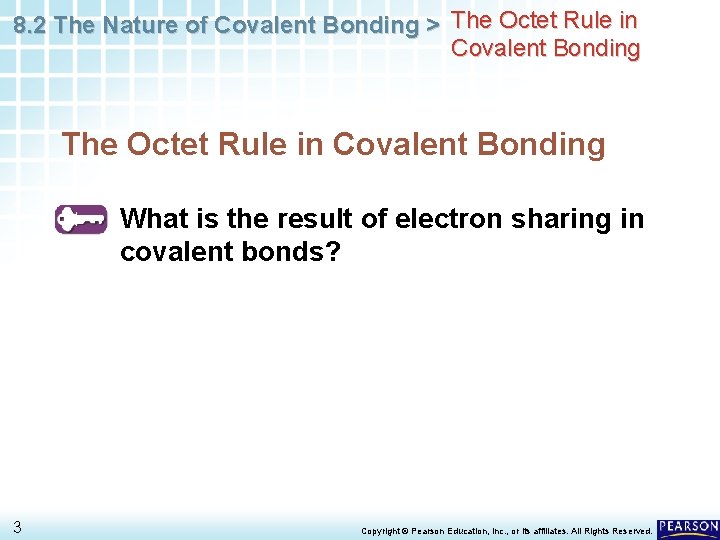 8.2 The Nature of Covalent Bonding > The Octet Rule in Covalent Bonding

The Octet Rule in Covalent Bonding

What is the result of electron sharing in covalent bonds?

3

Copyright © Pearson Education, Inc., or its affiliates. All Rights Reserved.

PEARSON